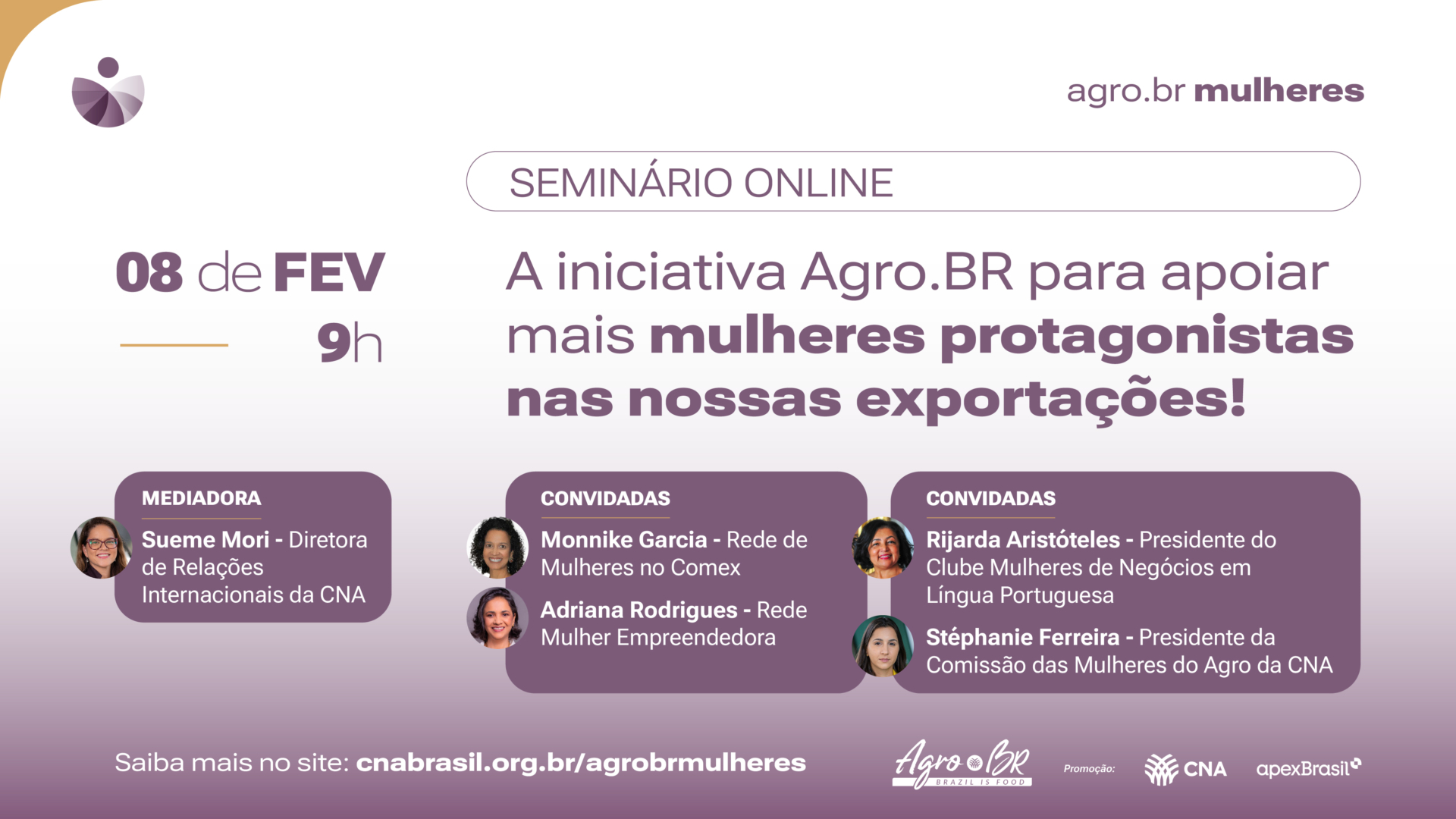 agro.br mulheres

SEMINÁRIO ONLINE

08 de FEV
9h

A iniciativa Agro.BR para apoiar mais mulheres protagonistas nas nossas exportações!

MEDIADORA
Sueme Mori - Diretora de Relações Internacionais da CNA

CONVIDADAS
Monnike Garcia - Rede de Mulheres no Comex
Adriana Rodrigues - Rede Mulher Empreendedora

CONVIDADAS
Rijarda Aristóteles - Presidente do Clube Mulheres de Negócios em Língua Portuguesa
Stéphanie Ferreira - Presidente da Comissão das Mulheres do Agro da CNA

Saiba mais no site: cnabrasil.org.br/agrobrmulheres

Agro BR BRAZIL IS FOOD
Promoção:
CNA
apexBrasil